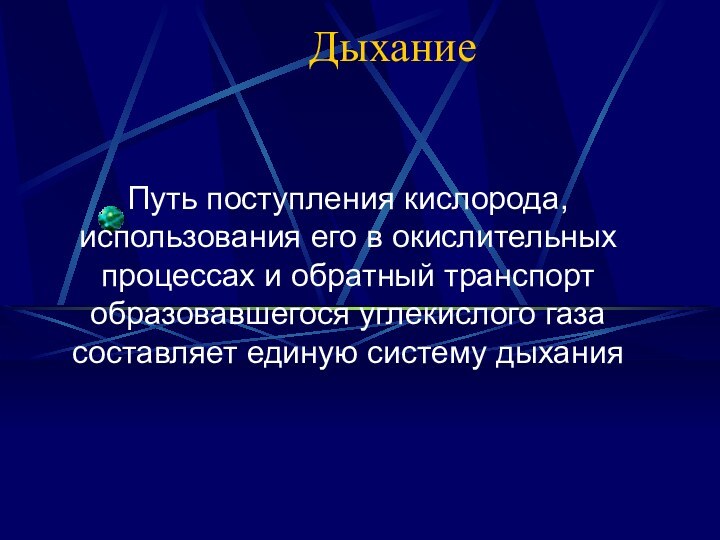 Дыхание

Путь поступления кислорода, использования его в окислительных процессах и обратный транспорт образовавшегося углекислого газа составляет единую систему дыхания